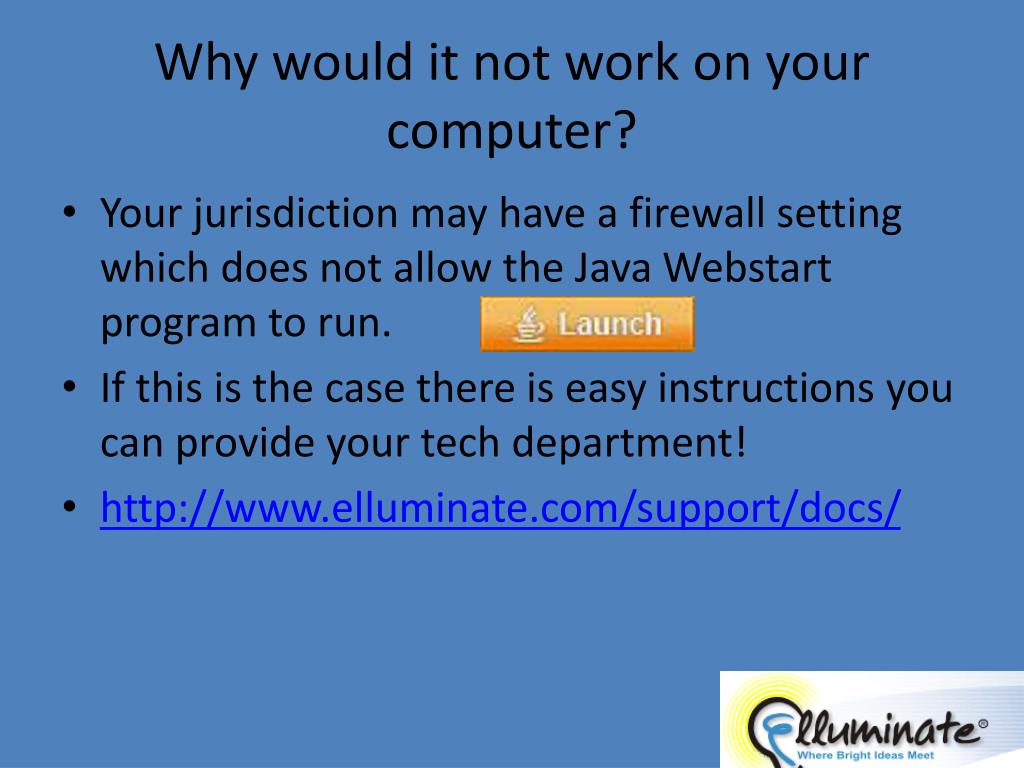 Why would it not work on your computer?

• Your jurisdiction may have a firewall setting which does not allow the Java Webstart program to run. Launch

• If this is the case there is easy instructions you can provide your tech department!

• http://www.elluminate.com/support/docs/

Elluminate®
Where Bright Ideas Meet